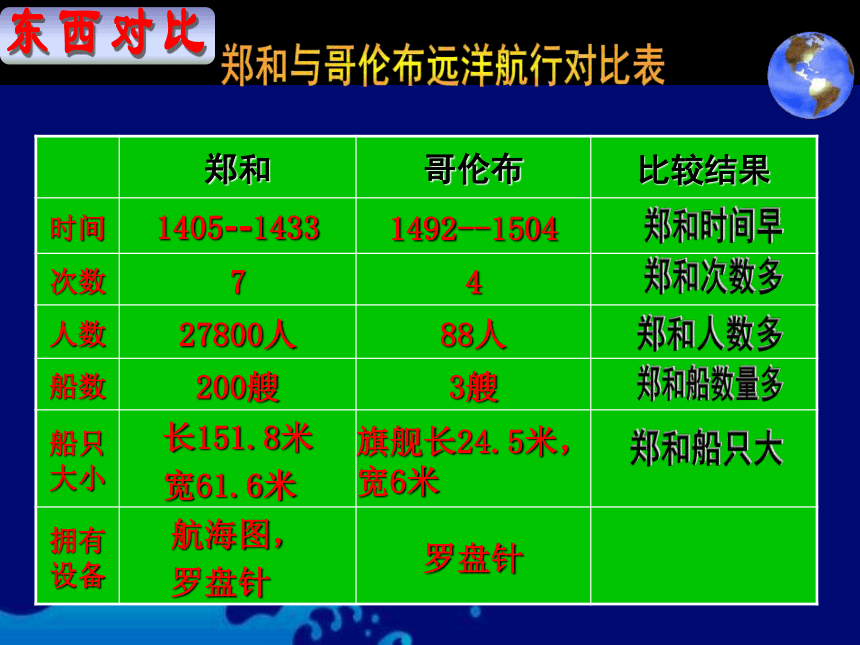 东西对比

郑和与哥伦布远洋航行对比表

|  | 郑和 | 哥伦布 | 比较结果 |
|---|---|---|---|
| 时间 | 1405--1433 | 1492--1504 | 郑和时间早 |
| 次数 | 7 | 4 | 郑和次数多 |
| 人数 | 27800人 | 88人 | 郑和人数多 |
| 船数 | 200艘 | 3艘 | 郑和船数量多 |
| 船只大小 | 长151.8米 宽61.6米 | 旗舰长24.5米，宽6米 | 郑和船只大 |
| 拥有设备 | 航海图，罗盘针 | 罗盘针 |  |